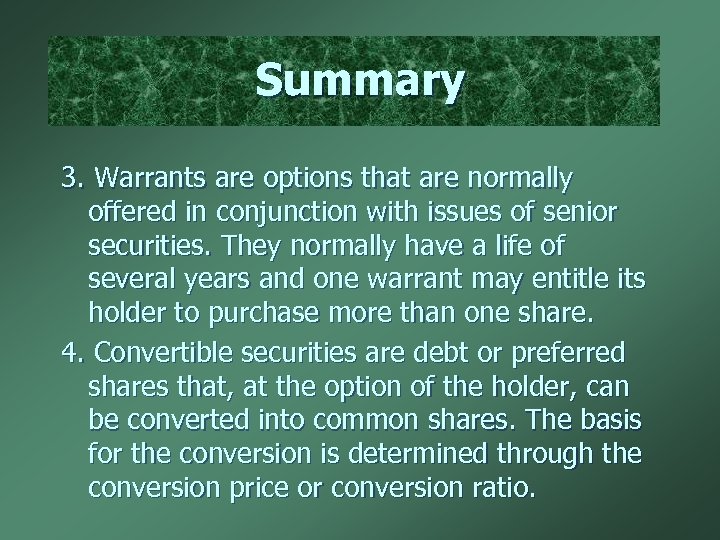 Summary

3. Warrants are options that are normally offered in conjunction with issues of senior securities. They normally have a life of several years and one warrant may entitle its holder to purchase more than one share.

4. Convertible securities are debt or preferred shares that, at the option of the holder, can be converted into common shares. The basis for the conversion is determined through the conversion price or conversion ratio.